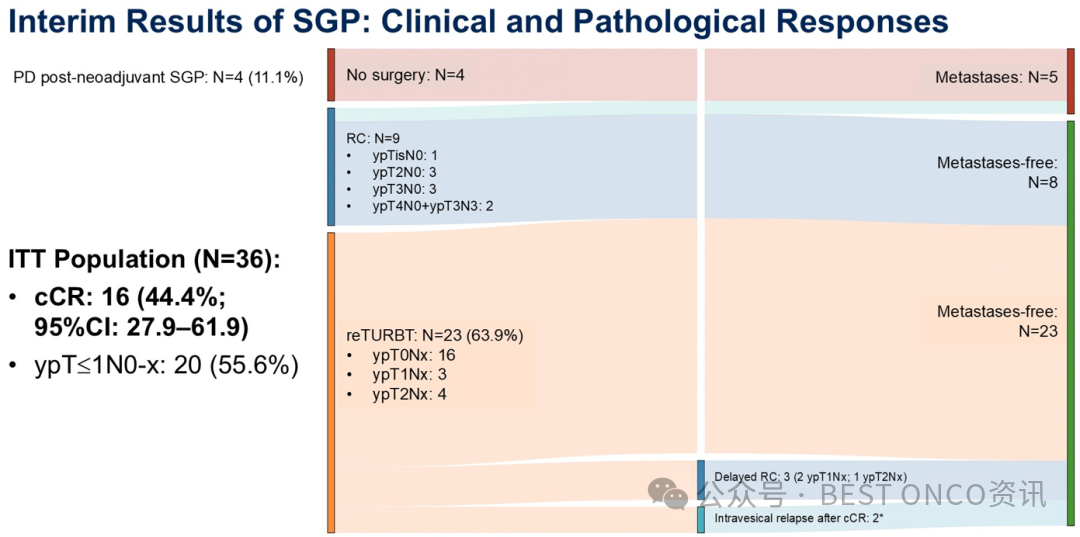 Interim Results of SGP: Clinical and Pathological Responses

PD post-neoadjuvant SGP: N=4 (11.1%)

ITT Population (N=36):
• cCR: 16 (44.4%; 95%CI: 27.9–61.9)
• ypT≤1N0-x: 20 (55.6%)

No surgery: N=4

RC: N=9
• ypTisN0: 1
• ypT2N0: 3
• ypT3N0: 3
• ypT4N0+ypT3N3: 2

reTURBT: N=23 (63.9%)
• ypT0Nx: 16
• ypT1Nx: 3
• ypT2Nx: 4

Metastases: N=5

Metastases-free: N=8

Metastases-free: N=23

Delayed RC: 3 (2 ypT1Nx; 1 ypT2Nx)

Intravesical relapse after cCR: 2*

公众号 · BEST ONCO资讯